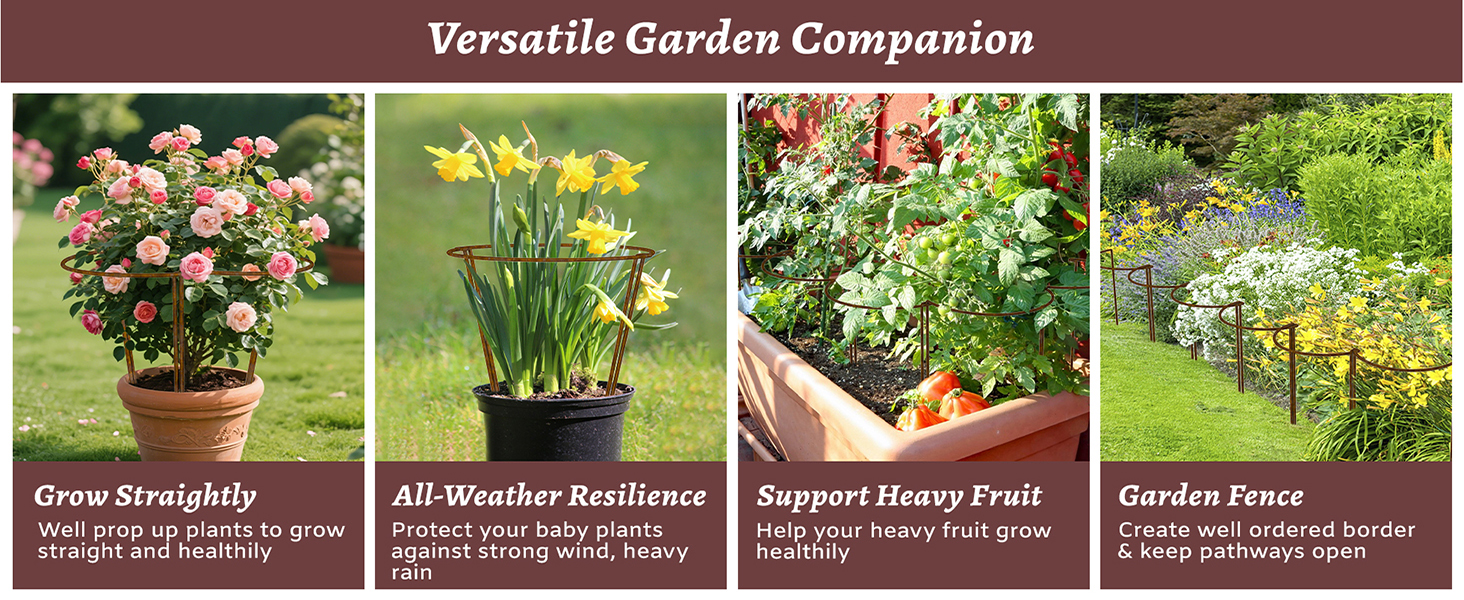 Versatile Garden Companion

Grow Straightly

Well prop up plants to grow straight and healthily

All-Weather Resilience

Protect your baby plants against strong wind, heavy rain

Support Heavy Fruit

Help your heavy fruit grow healthily

Garden Fence

Create well ordered border & keep pathways open